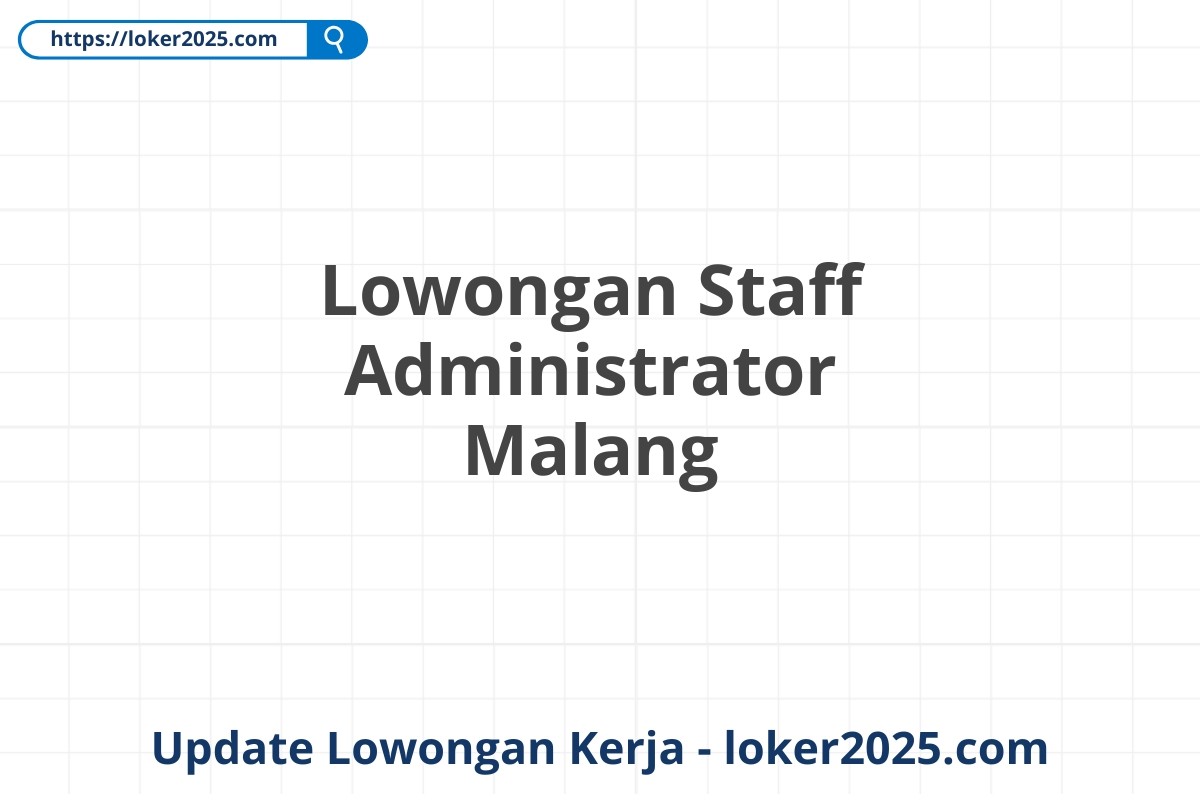 https://loker2025.com

Lowongan Staff Administrator Malang

Update Lowongan Kerja - loker2025.com